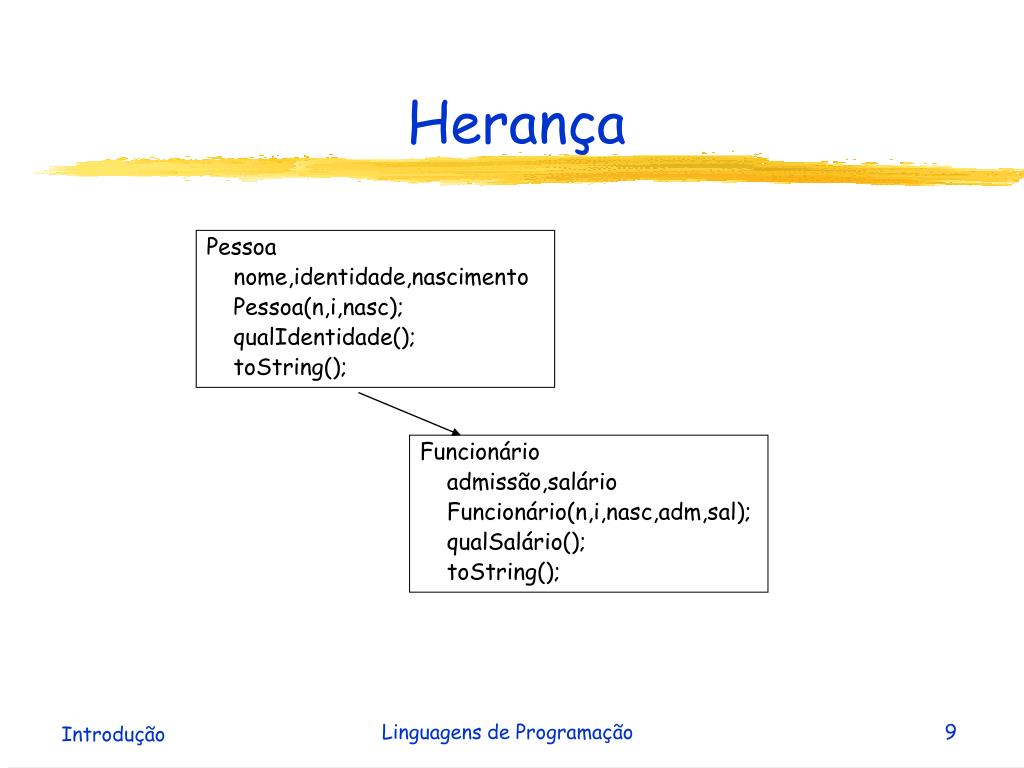 Herança

Pessoa
nome,identidade,nascimento
Pessoa(n,i,nasc);
qualIdentidade();
toString();

Funcionário
admissão,salário
Funcionário(n,i,nasc,adm,sal);
qualSalário();
toString();

Introdução

Linguagens de Programação

9